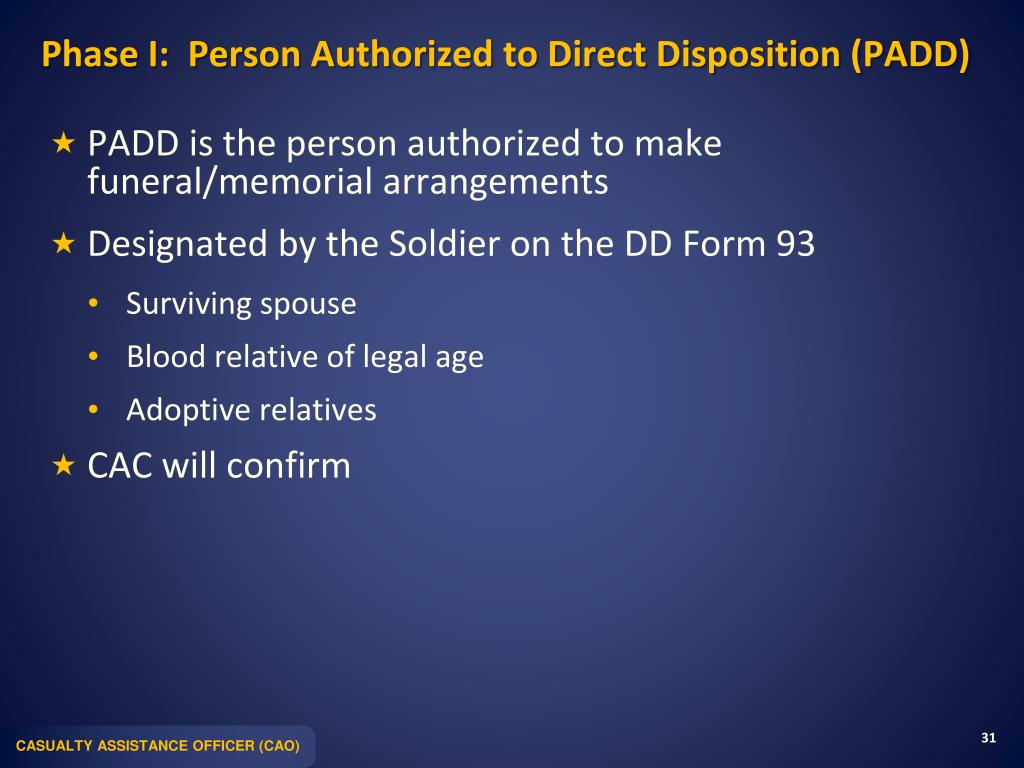 Phase I: Person Authorized to Direct Disposition (PADD)

★ PADD is the person authorized to make funeral/memorial arrangements

★ Designated by the Soldier on the DD Form 93

• Surviving spouse

• Blood relative of legal age

• Adoptive relatives

★ CAC will confirm

CASUALTY ASSISTANCE OFFICER (CAO)

31